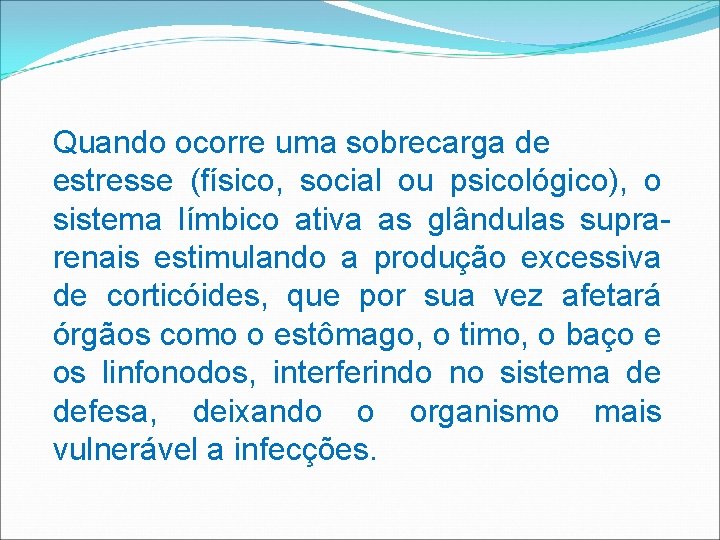 Quando ocorre uma sobrecarga de estresse (físico, social ou psicológico), o sistema límbico ativa as glândulas supra-renais estimulando a produção excessiva de corticóides, que por sua vez afetará órgãos como o estômago, o timo, o baço e os linfonodos, interferindo no sistema de defesa, deixando o organismo mais vulnerável a infecções.